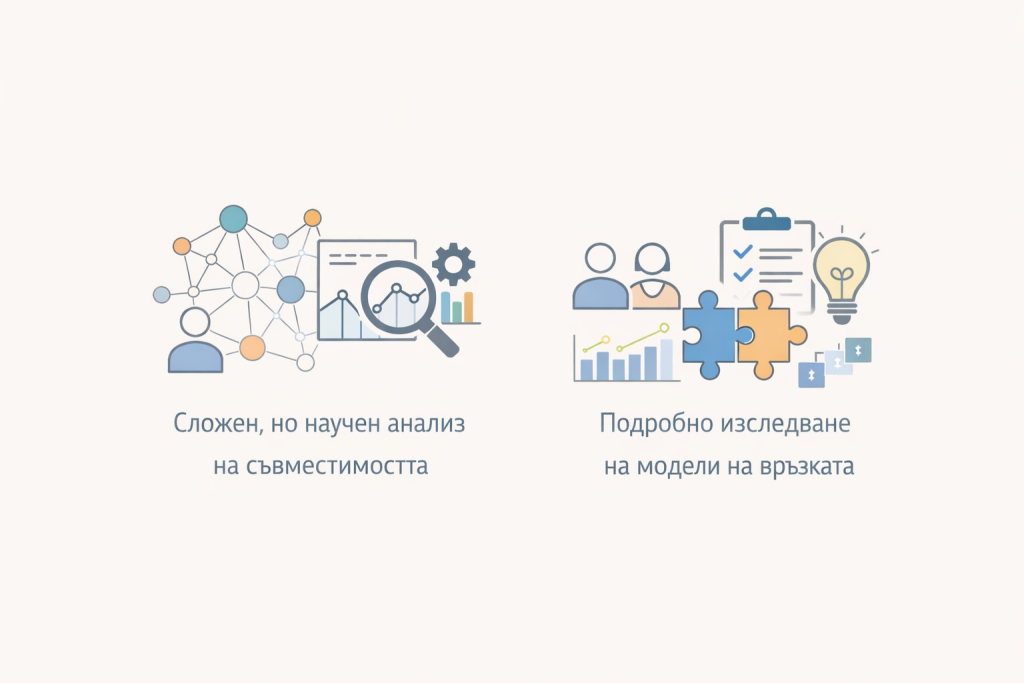 Сложен, но научен анализ на съвместимостта

Подробно изследване на модели на връзката